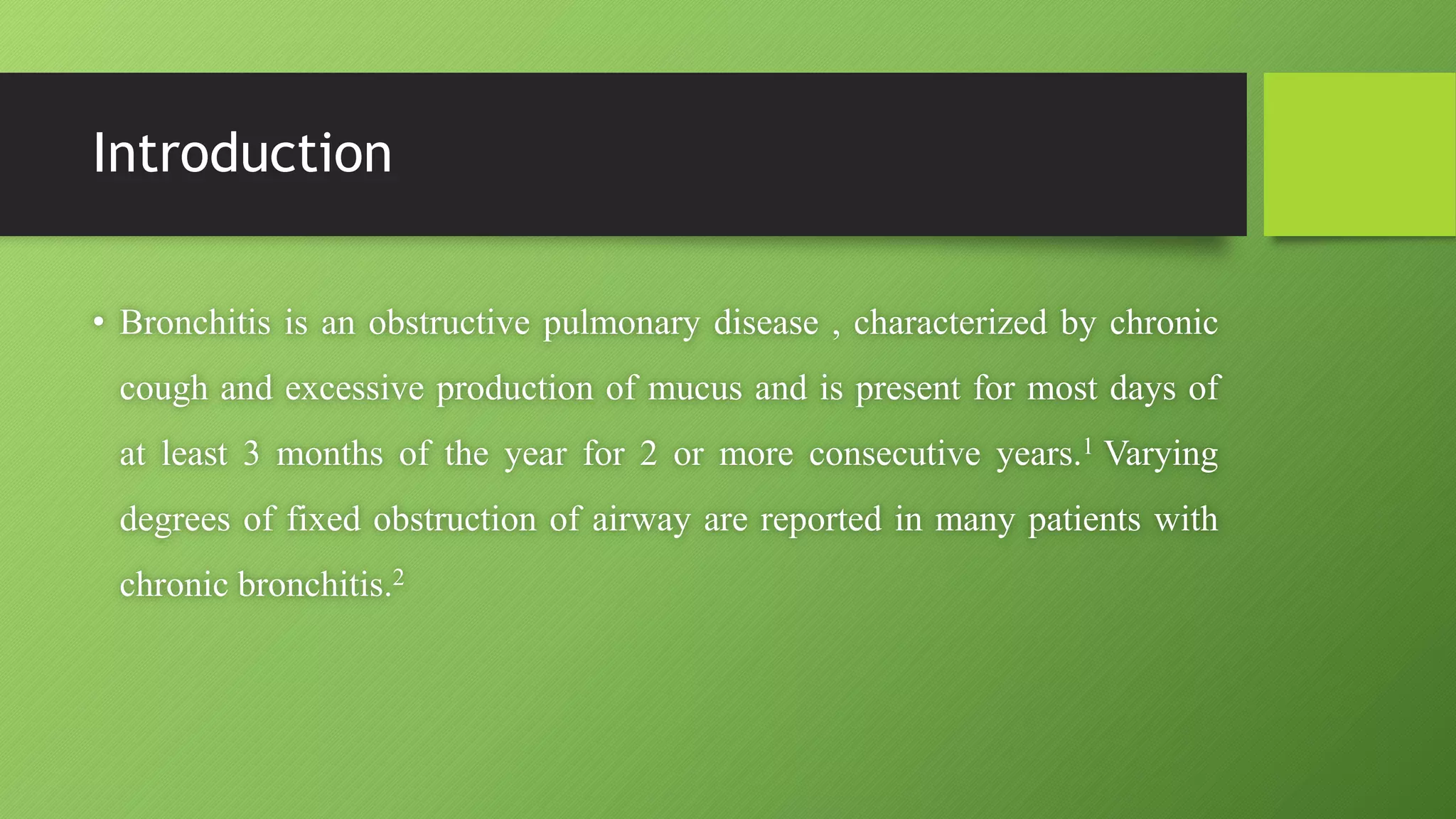 Introduction

• Bronchitis is an obstructive pulmonary disease , characterized by chronic cough and excessive production of mucus and is present for most days of at least 3 months of the year for 2 or more consecutive years.$^1$ Varying degrees of fixed obstruction of airway are reported in many patients with chronic bronchitis.$^2$